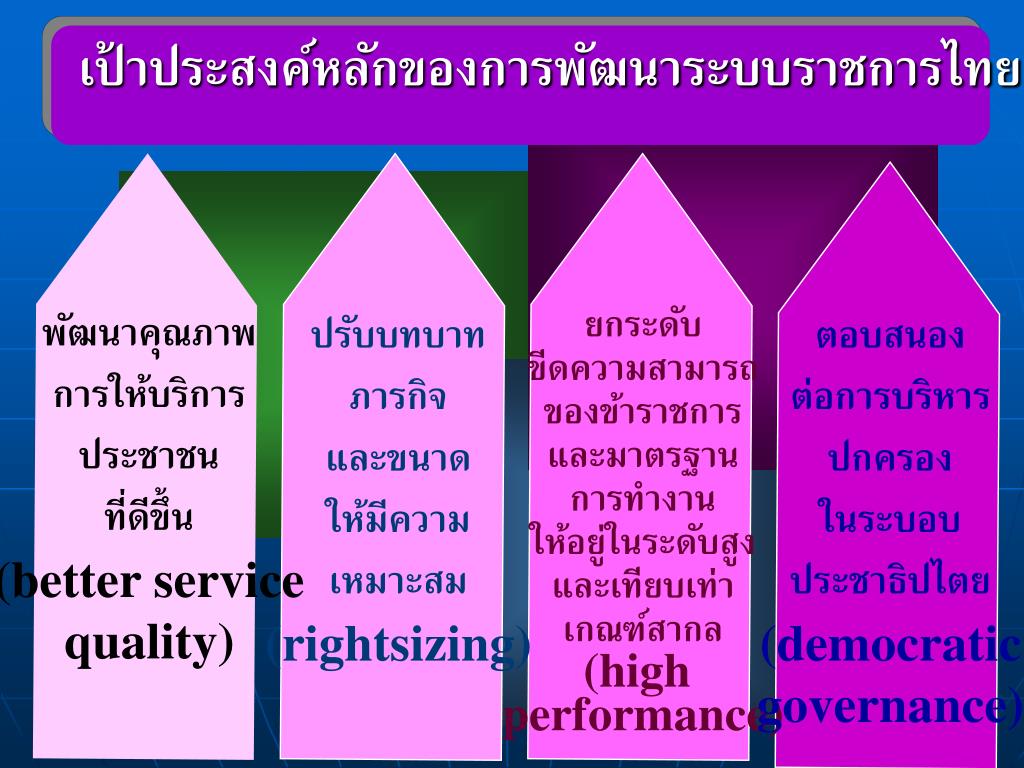 เป้าประสงค์หลักของการพัฒนาระบบราชการไทย

พัฒนาคุณภาพ การให้บริการ ประชาชน ที่ดีขึ้น (better service quality)

ปรับบทบาท ภารกิจ และขนาด ให้มีความ เหมาะสม (rightsizing)

ยกระดับ ขีดความสามารถ ของข้าราชการ และมาตรฐาน การทำงาน ให้อยู่ในระดับสูง และเทียบเท่า เกณฑ์สากล (high performance)

ตอบสนอง ต่อการบริหาร ปกครอง ในระบอบ ประชาธิปไตย (democratic governance)